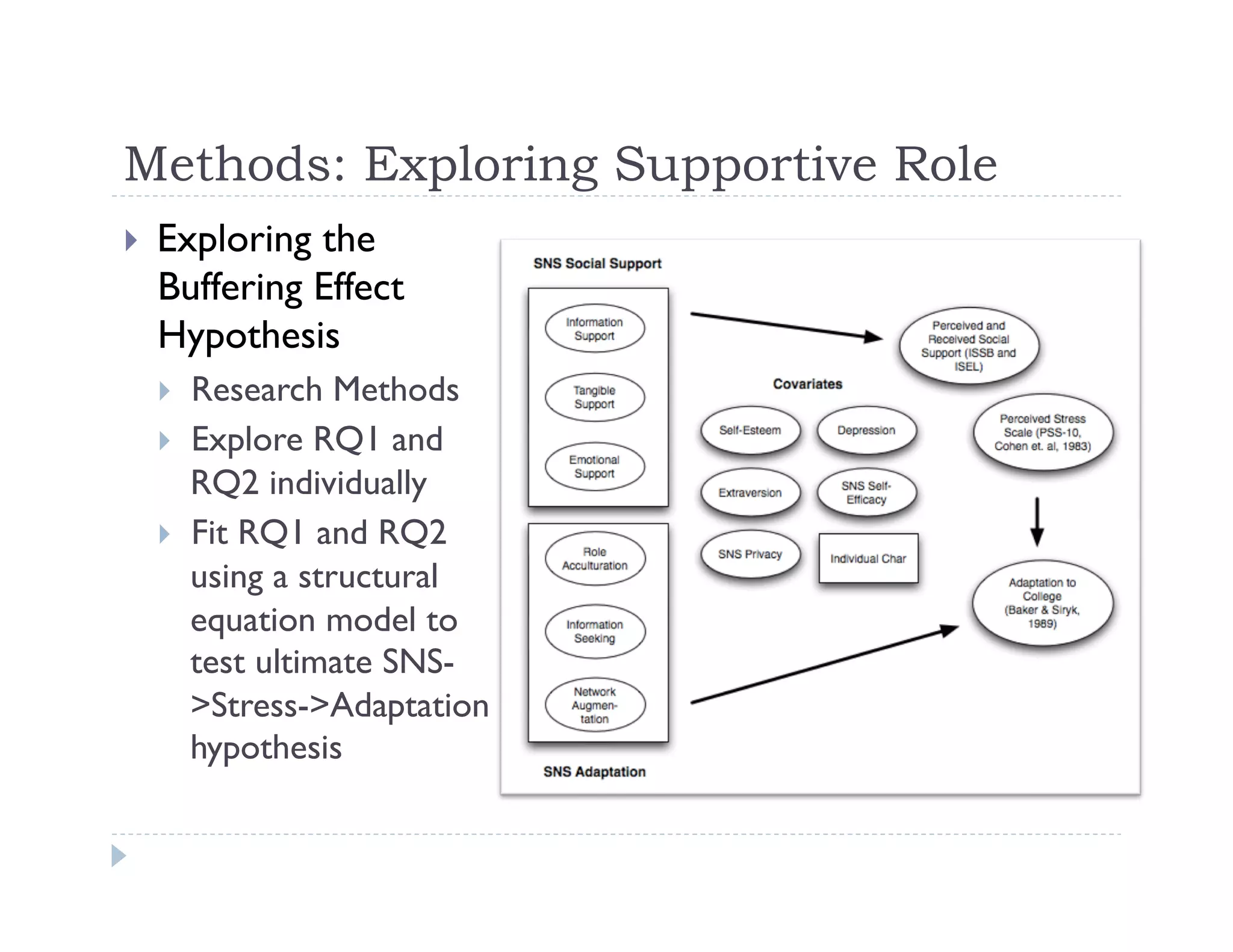 Methods: Exploring Supportive Role

Exploring the Buffering Effect Hypothesis

Research Methods

Explore RQ1 and RQ2 individually

Fit RQ1 and RQ2 using a structural equation model to test ultimate SNS->Stress->Adaptation hypothesis

SNS Social Support

Information Support

Tangible Support

Emotional Support

Role Acculturation

Information Seeking

Network Augmentation

SNS Adaptation

Covariates

Self-Esteem

Depression

Extraversion

SNS Self-Efficacy

SNS Privacy

Individual Char

Perceived and Received Social Support (ISSB and ISEL)

Perceived Stress Scale (PSS-10, Cohen et. al, 1983)

Adaptation to College (Baker & Siryk, 1989)